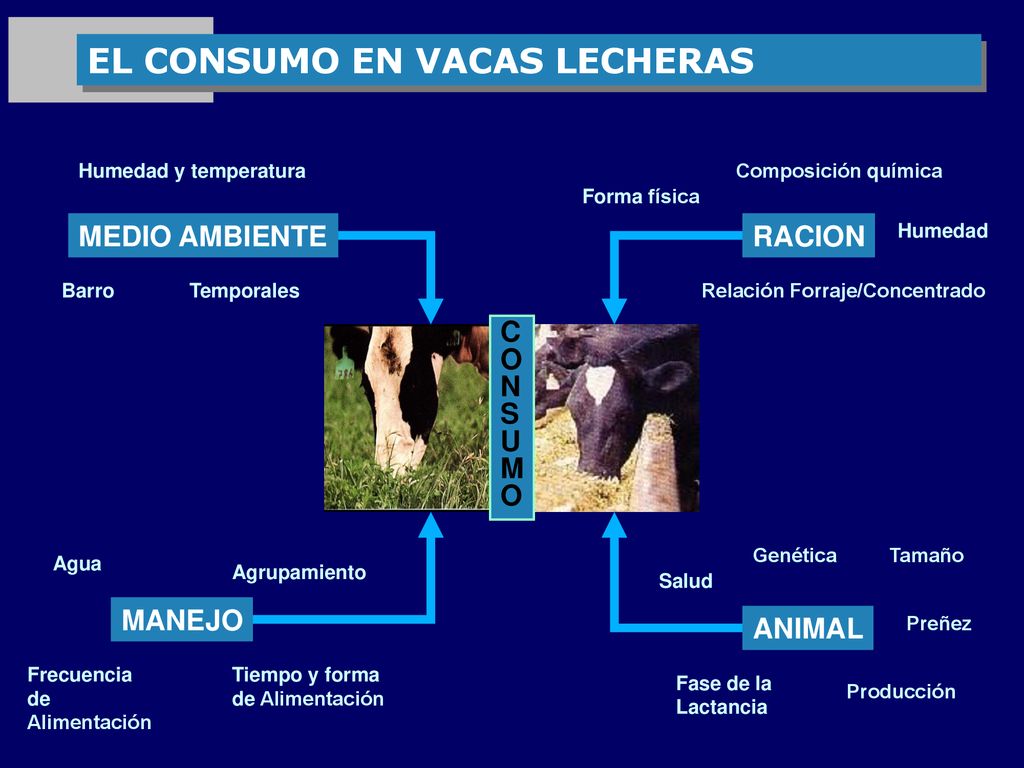 EL CONSUMO EN VACAS LECHERAS

Humedad y temperatura

MEDIO AMBIENTE

Barro

Temporales

Composición química

Forma física

RACION

Humedad

Relación Forraje/Concentrado

C
O
N
S
U
M
O

Agua

Agrupamiento

MANEJO

Frecuencia de Alimentación

Tiempo y forma de Alimentación

Genética

Tamaño

Salud

ANIMAL

Preñez

Fase de la Lactancia

Producción